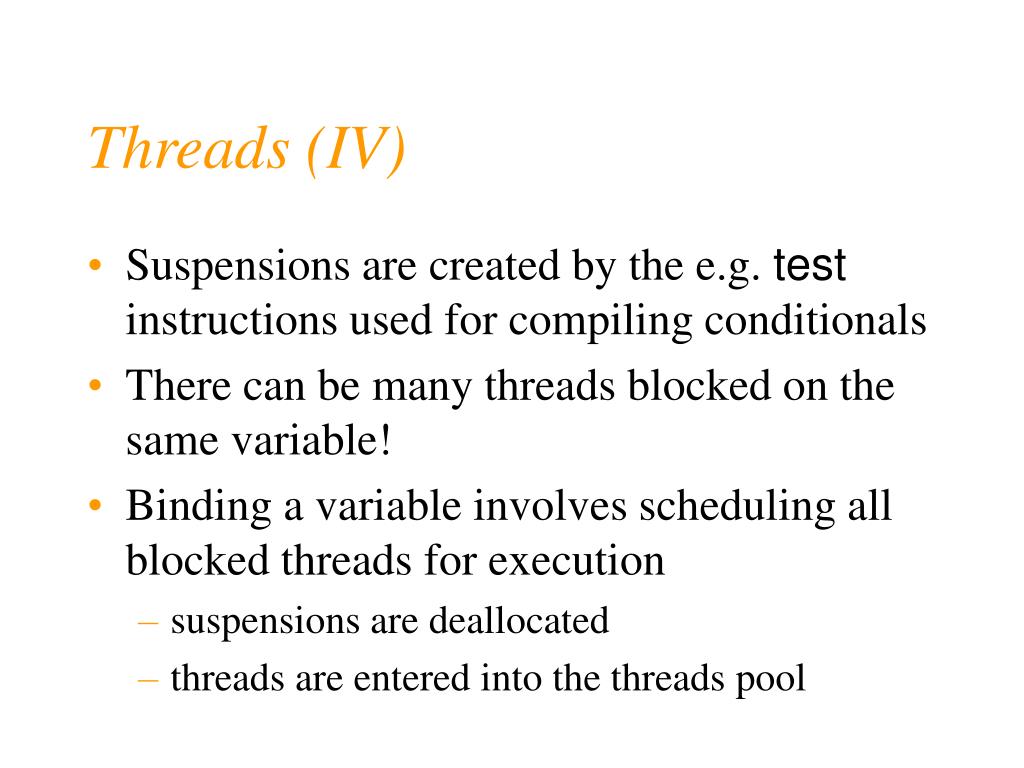 Threads (IV)

• Suspensions are created by the e.g. test instructions used for compiling conditionals
• There can be many threads blocked on the same variable!
• Binding a variable involves scheduling all blocked threads for execution
  – suspensions are deallocated
  – threads are entered into the threads pool